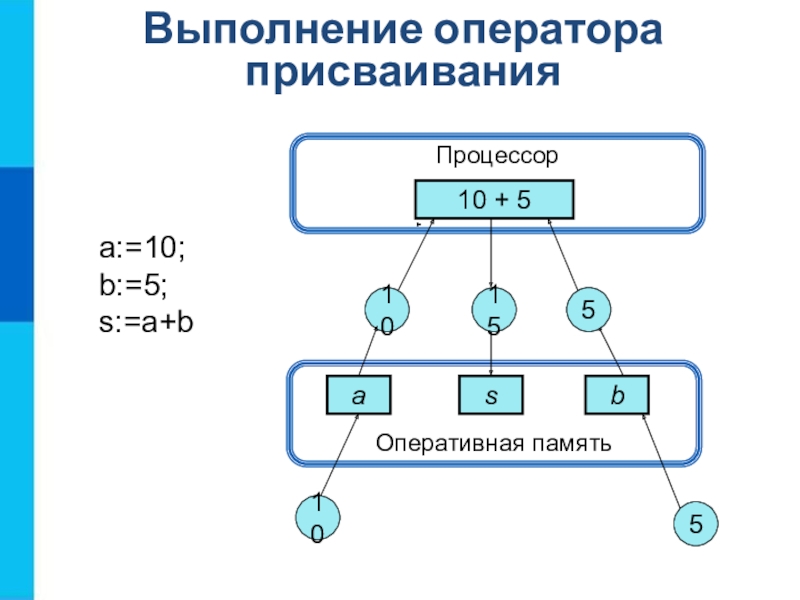 Выполнение оператора присваивания

a:=10;
b:=5;
s:=a+b

Процессор

10 + 5

10

15

5

a

s

b

Оперативная память

10

5